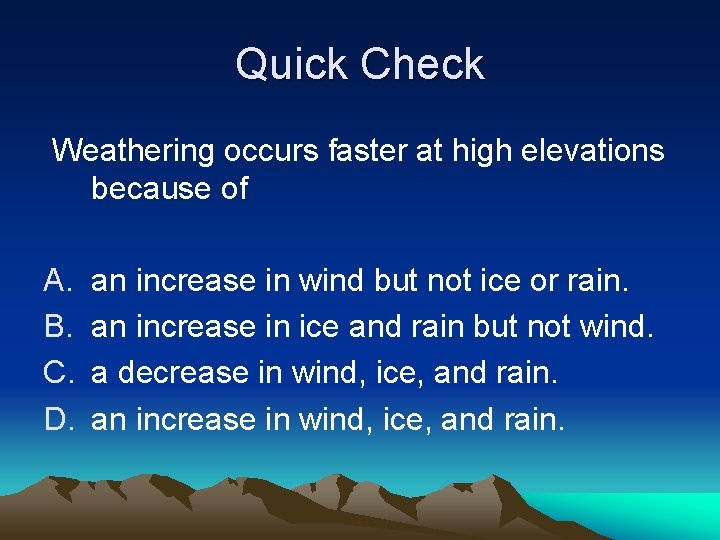 Quick Check

Weathering occurs faster at high elevations because of

A. an increase in wind but not ice or rain.
B. an increase in ice and rain but not wind.
C. a decrease in wind, ice, and rain.
D. an increase in wind, ice, and rain.